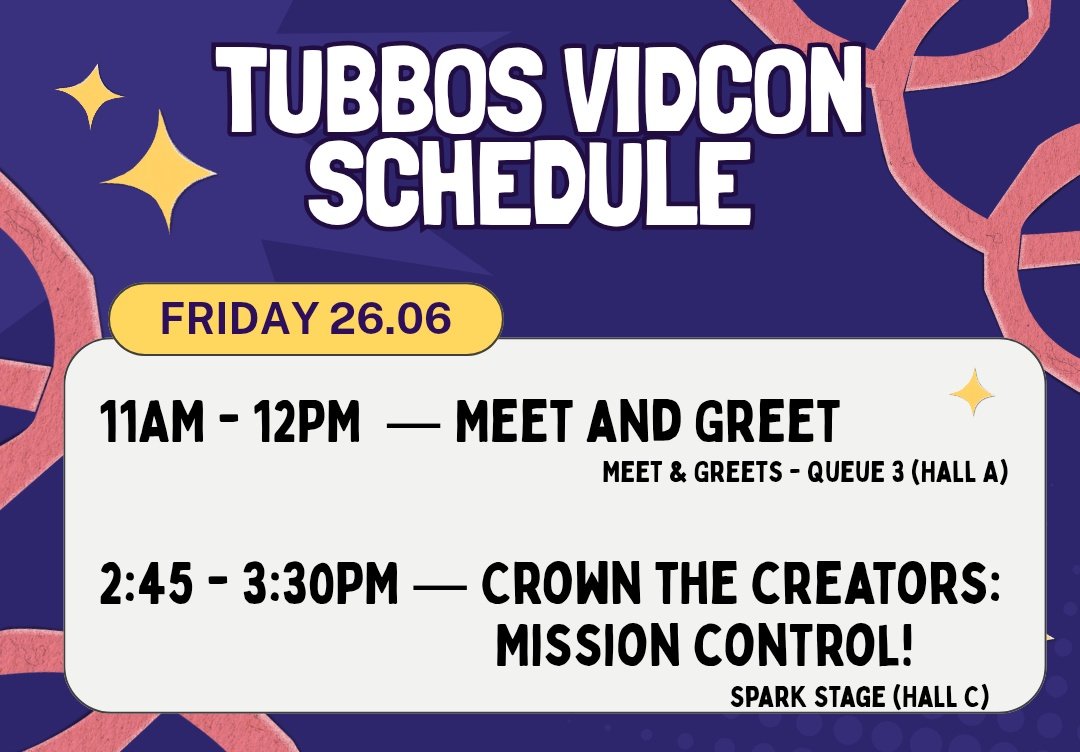 TUBBOS VIDCON SCHEDULE

FRIDAY 26.06

11AM - 12PM — MEET AND GREET
MEET & GREETS - QUEUE 3 (HALL A)

2:45 - 3:30PM — CROWN THE CREATORS: MISSION CONTROL!
SPARK STAGE (HALL C)